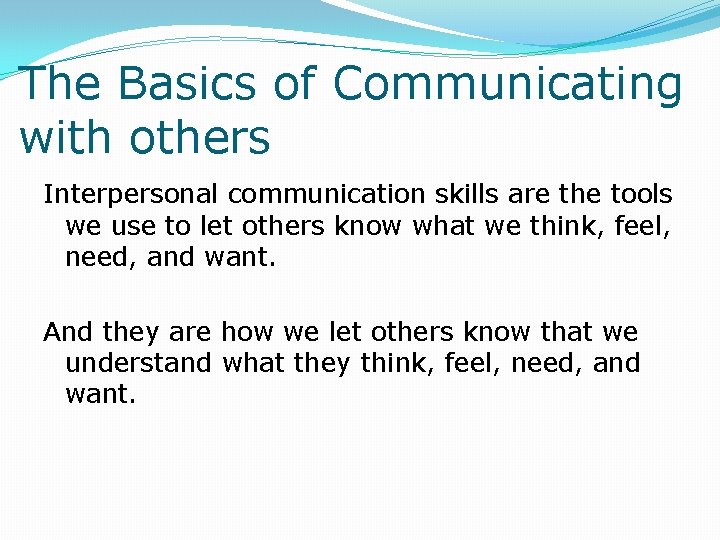 The Basics of Communicating with others

Interpersonal communication skills are the tools we use to let others know what we think, feel, need, and want.

And they are how we let others know that we understand what they think, feel, need, and want.